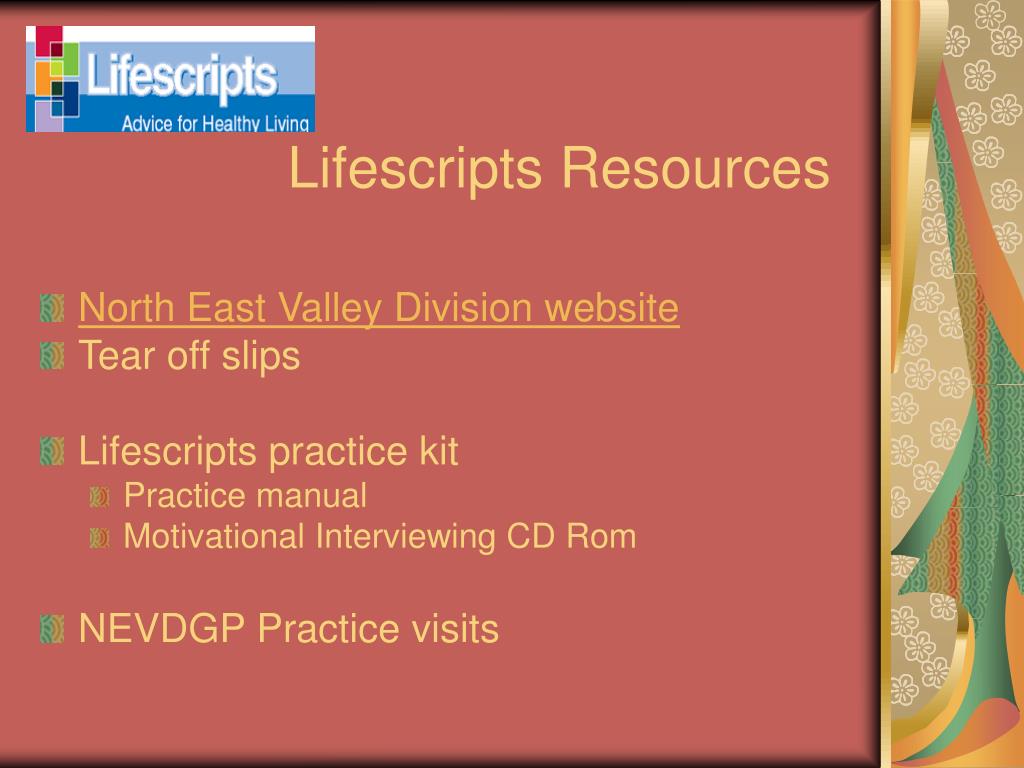 Lifescripts
Advice for Healthy Living

Lifescripts Resources

North East Valley Division website
Tear off slips

Lifescripts practice kit
Practice manual
Motivational Interviewing CD Rom

NEVDGP Practice visits